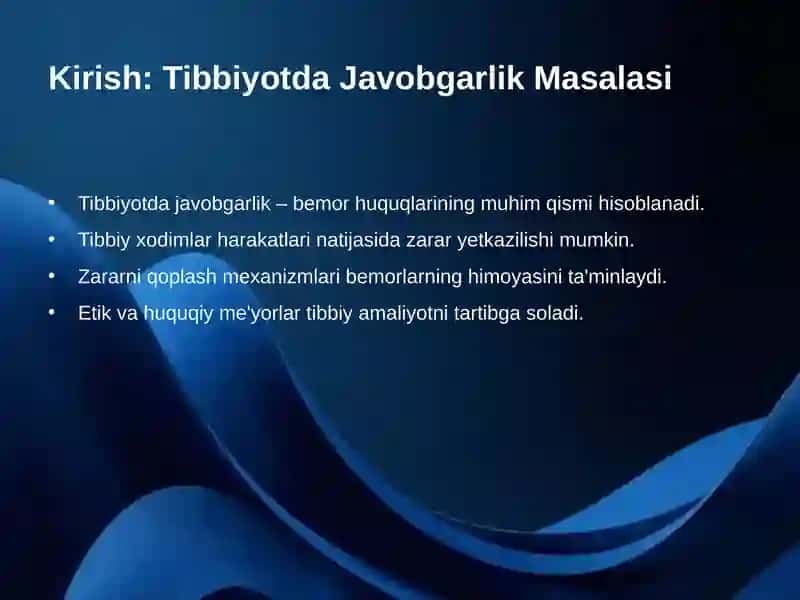 Kirish: Tibbiyotda Javobgarlik Masalasi

• Tibbiyotda javobgarlik – bemor huquqlarining muhim qismi hisoblanadi.
• Tibbiy xodimlar harakatlari natijasida zarar yetkazilishi mumkin.
• Zararni qoplash mexanizmlari bemorlarning himoyasini ta'minlaydi.
• Etik va huquqiy me'yorlar tibbiy amaliyotni tartibga soladi.